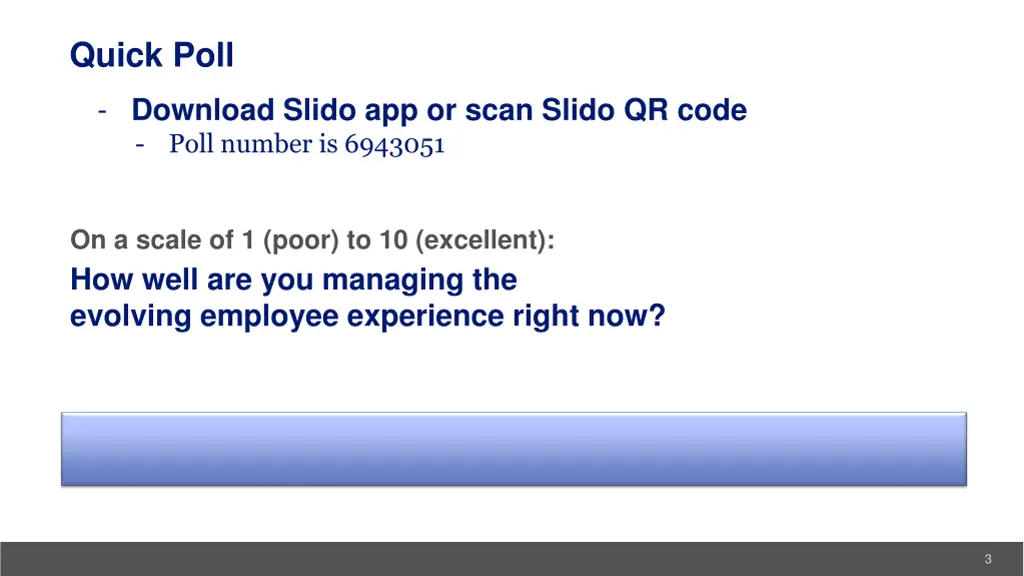 Quick Poll

- Download Slido app or scan Slido QR code
  - Poll number is 6943051

On a scale of 1 (poor) to 10 (excellent):

How well are you managing the evolving employee experience right now?

3